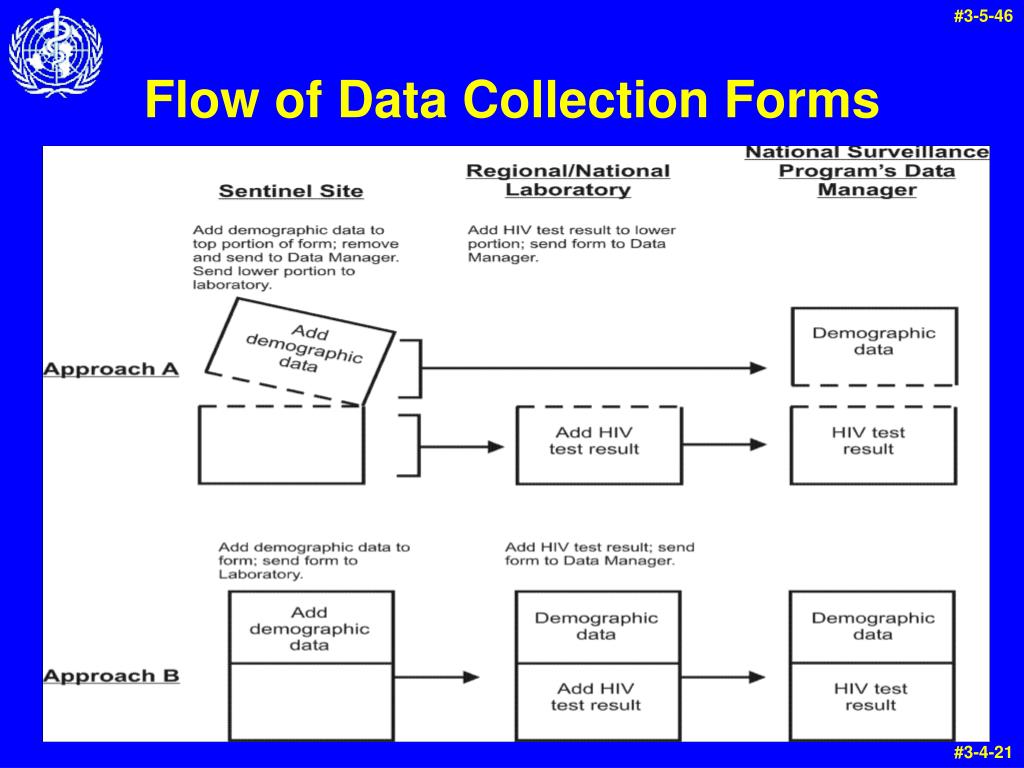 #3-5-46

Flow of Data Collection Forms

Sentinel Site

Regional/National Laboratory

National Surveillance Program's Data Manager

Add demographic data to top portion of form; remove and send to Data Manager. Send lower portion to laboratory.

Add HIV test result to lower portion; send form to Data Manager.

Approach A

Add demographic data

Demographic data

Add HIV test result

HIV test result

Add demographic data to form; send form to Laboratory.

Add HIV test result; send form to Data Manager.

Approach B

Add demographic data

Demographic data

Add HIV test result

Demographic data

HIV test result

#3-4-21